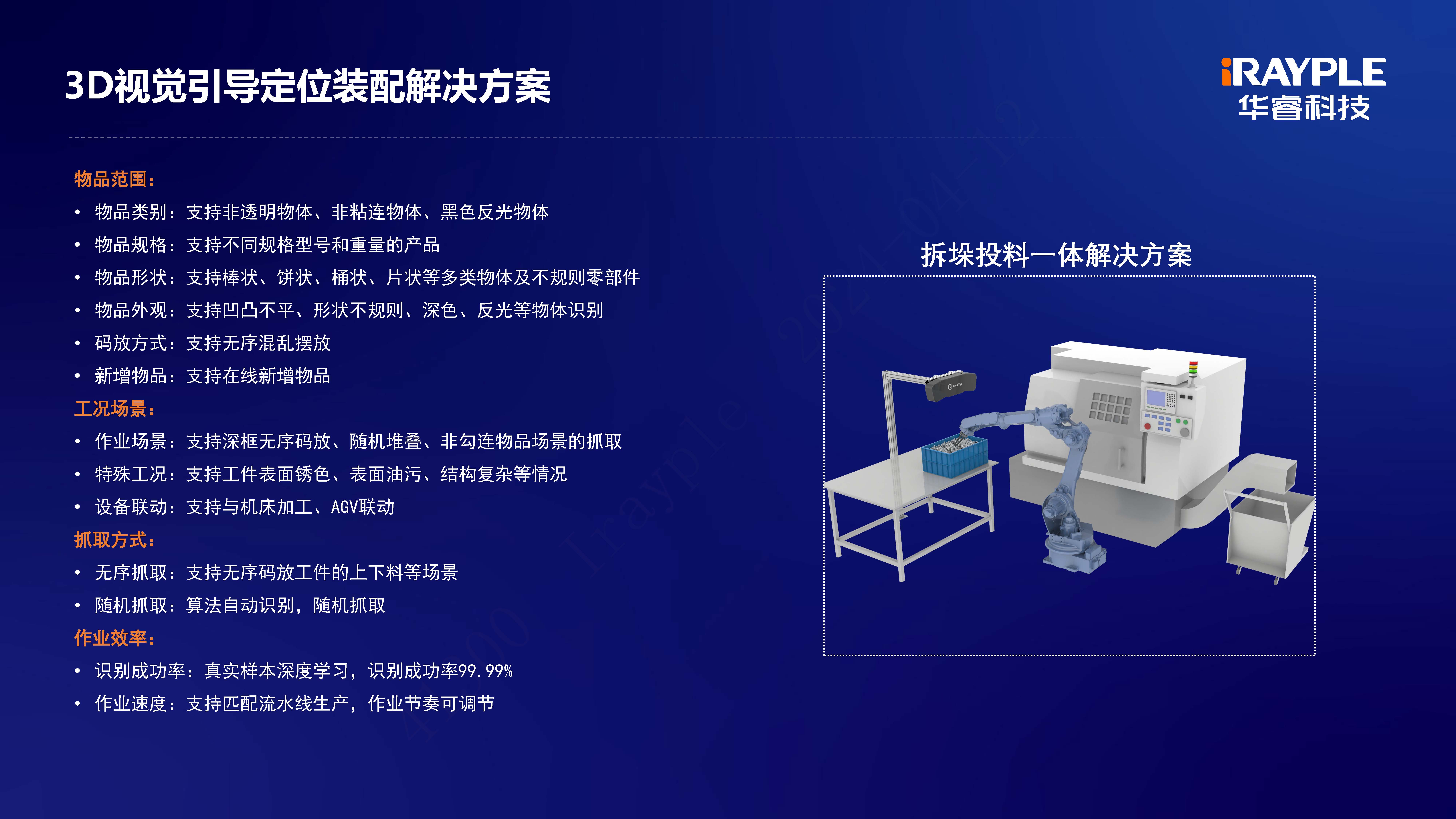 3D视觉引导定位装配解决方案

iRAYPLE
华睿科技

物品范围：
• 物品类别：支持非透明物体、非粘连物体、黑色反光物体
• 物品规格：支持不同规格型号和重量的产品
• 物品形状：支持棒状、饼状、桶状、片状等多类物体及不规则零部件
• 物品外观：支持凹凸不平、形状不规则、深色、反光等物体识别
• 码放方式：支持无序混乱摆放
• 新增物品：支持在线新增物品
工况场景：
• 作业场景：支持深框无序码放、随机堆叠、非勾连物品场景的抓取
• 特殊工况：支持工件表面锈色、表面油污、结构复杂等情况
• 设备联动：支持与机床加工、AGV联动
抓取方式：
• 无序抓取：支持无序码放工件的上下料等场景
• 随机抓取：算法自动识别，随机抓取
作业效率：
• 识别成功率：真实样本深度学习，识别成功率99.99%
• 作业速度：支持匹配流水线生产，作业节奏可调节

拆垛投料一体解决方案